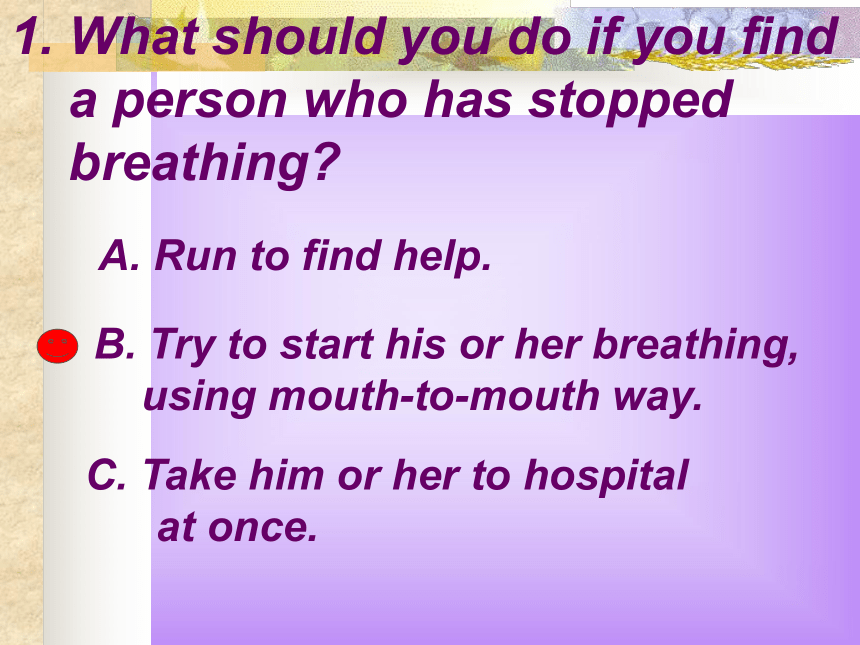 1. What should you do if you find a person who has stopped breathing?

A. Run to find help.

B. Try to start his or her breathing, using mouth-to-mouth way.

C. Take him or her to hospital at once.